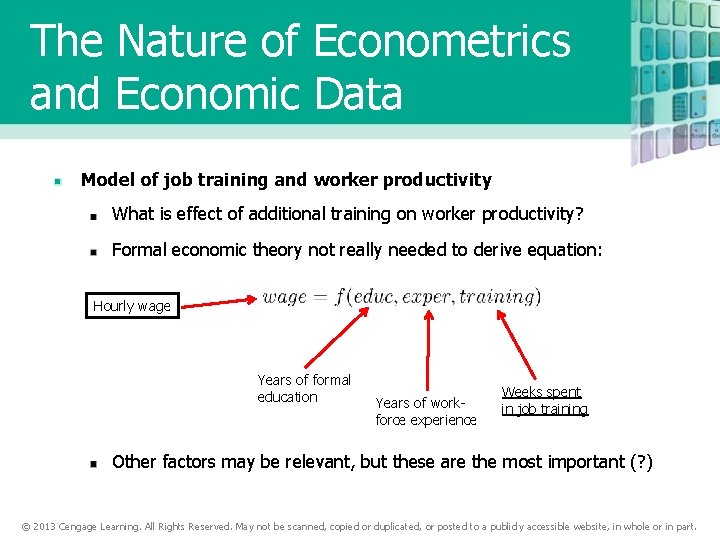 The Nature of Econometrics and Economic Data

Model of job training and worker productivity

What is effect of additional training on worker productivity?

Formal economic theory not really needed to derive equation:

Hourly wage

$wage = f(educ, exper, training)$

Years of formal education

Years of workforce experience

Weeks spent in job training

Other factors may be relevant, but these are the most important (?)

© 2013 Cengage Learning. All Rights Reserved. May not be scanned, copied or duplicated, or posted to a publicly accessible website, in whole or in part.